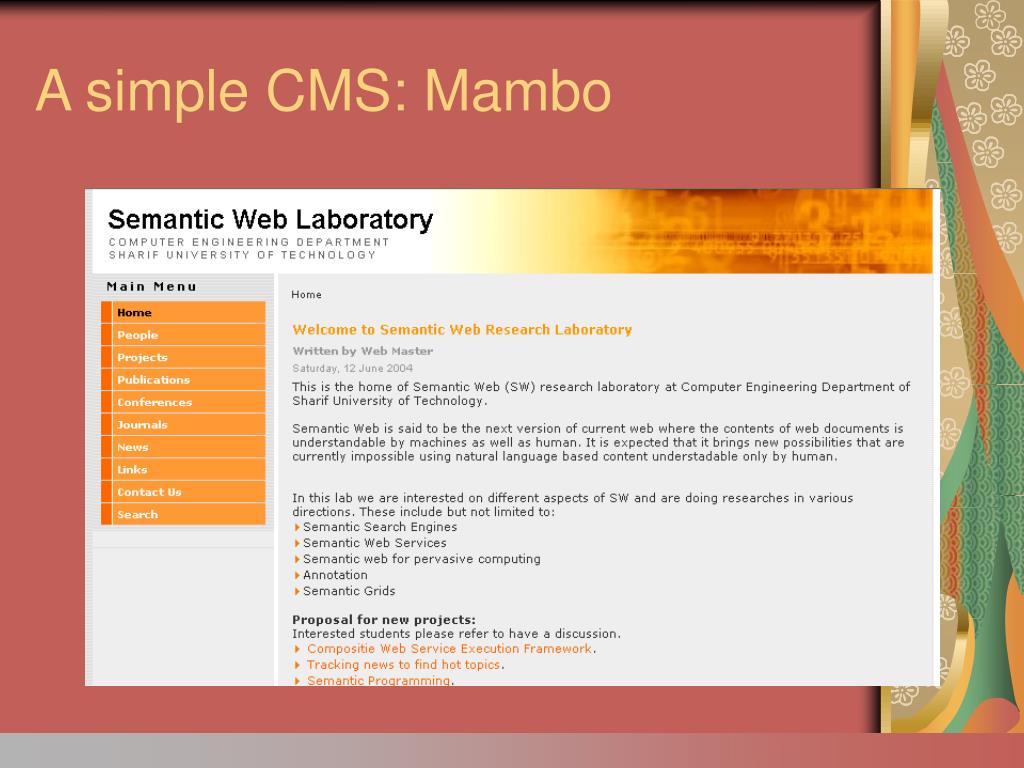 A simple CMS: Mambo

Semantic Web Laboratory
COMPUTER ENGINEERING DEPARTMENT
SHARIF UNIVERSITY OF TECHNOLOGY

Main Menu
Home
People
Projects
Publications
Conferences
Journals
News
Links
Contact Us
Search

Home

Welcome to Semantic Web Research Laboratory
Written by Web Master
Saturday, 12 June 2004
This is the home of Semantic Web (SW) research laboratory at Computer Engineering Department of Sharif University of Technology.

Semantic Web is said to be the next version of current web where the contents of web documents is understandable by machines as well as human. It is expected that it brings new possibilities that are currently impossible using natural language based content understadable only by human.

In this lab we are interested on different aspects of SW and are doing researches in various directions. These include but not limited to:
Semantic Search Engines
Semantic Web Services
Semantic web for pervasive computing
Annotation
Semantic Grids

Proposal for new projects:
Interested students please refer to have a discussion.
Compositie Web Service Execution Framework.
Tracking news to find hot topics.
Semantic Programming.